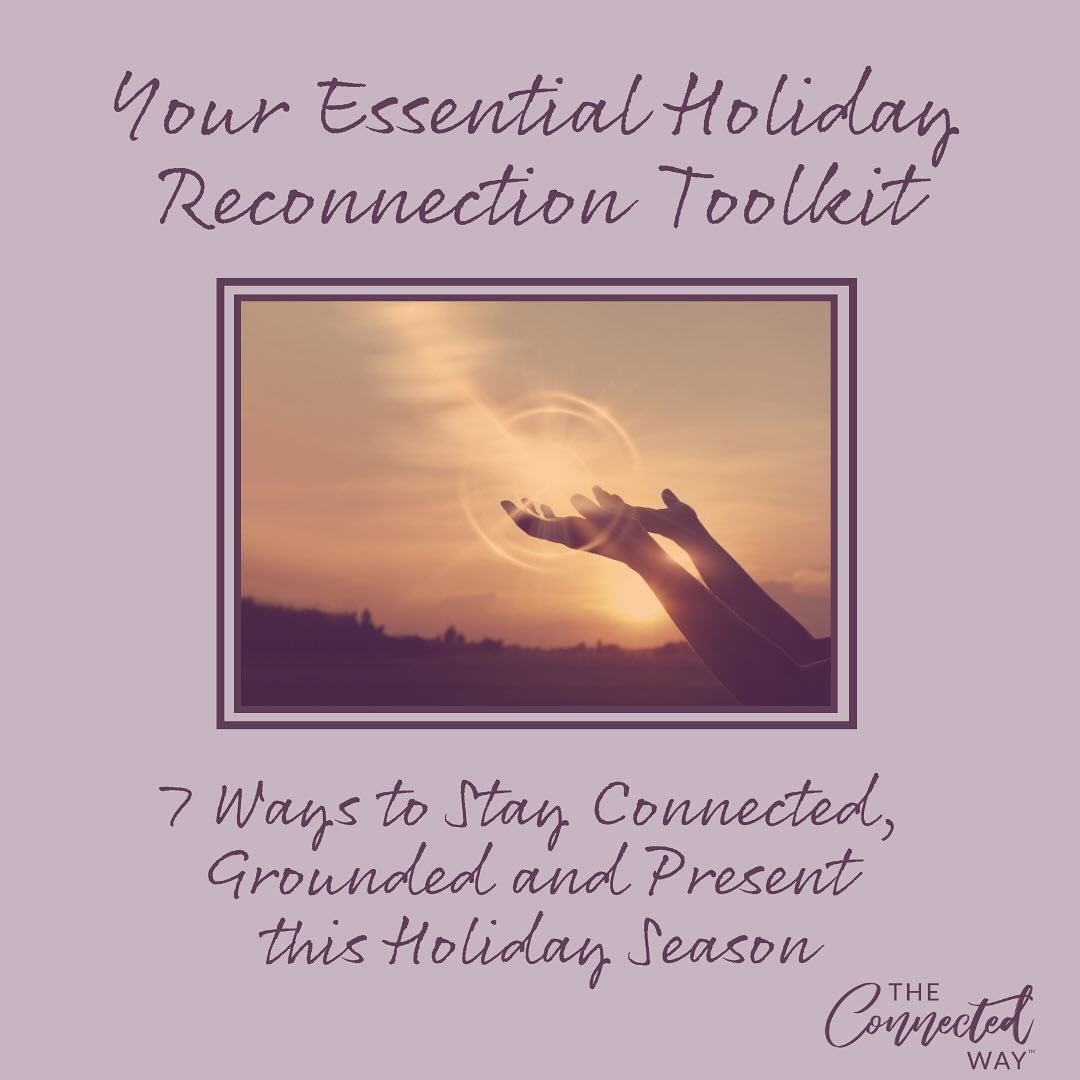 Your Essential Holiday Reconnection Toolkit

7 Ways to Stay Connected, Grounded and Present this Holiday Season

THE Connected WAY™